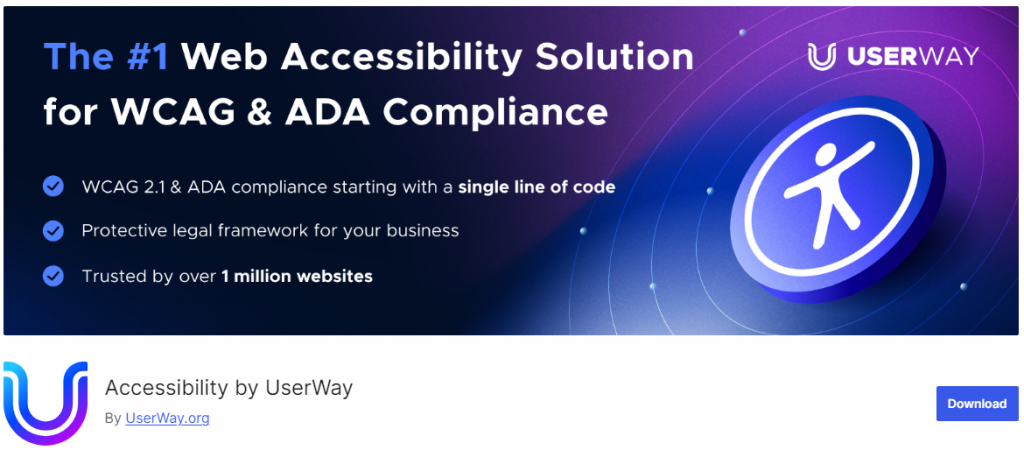 The #1 Web Accessibility Solution for WCAG & ADA Compliance

USERWAY

WCAG 2.1 & ADA compliance starting with a single line of code

Protective legal framework for your business

Trusted by over 1 million websites

Accessibility by UserWay

By UserWay.org

Download